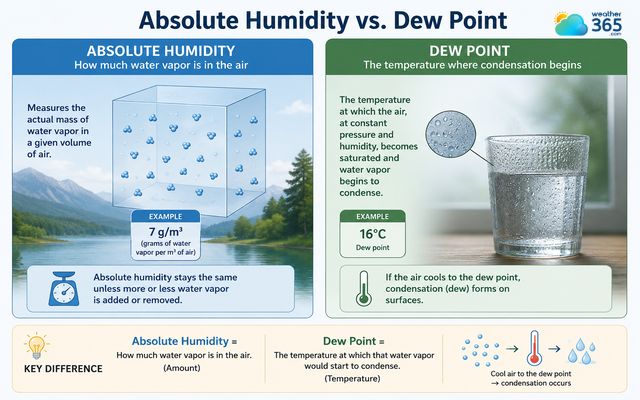 Absolute Humidity vs. Dew Point

weather 365 .com

ABSOLUTE HUMIDITY
How much water vapor is in the air

Measures the actual mass of water vapor in a given volume of air.

EXAMPLE
7 g/m³
(grams of water vapor per m³ of air)

Absolute humidity stays the same unless more or less water vapor is added or removed.

DEW POINT
The temperature where condensation begins

The temperature at which the air, at constant pressure and humidity, becomes saturated and water vapor begins to condense.

EXAMPLE
16°C
Dew point

If the air cools to the dew point, condensation (dew) forms on surfaces.

KEY DIFFERENCE

Absolute Humidity =
How much water vapor is in the air.
(Amount)

Dew Point =
The temperature at which that water vapor would start to condense.
(Temperature)

Cool air to the dew point → condensation occurs